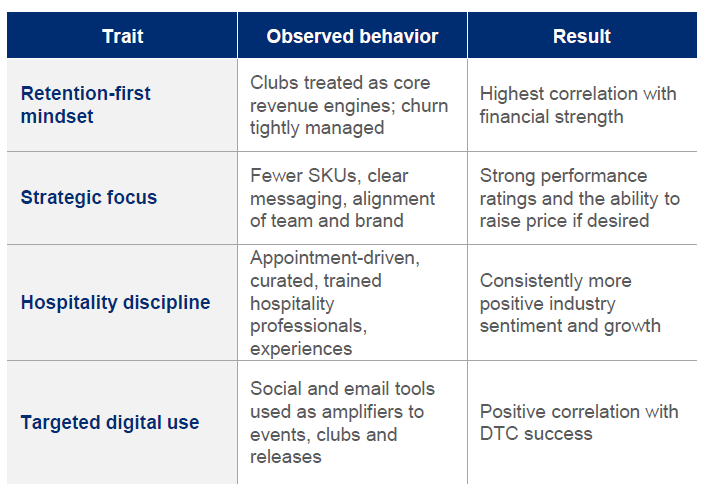 | Trait | Observed behavior | Result |
|---|---|---|
| Retention-first mindset | Clubs treated as core revenue engines; churn tightly managed | Highest correlation with financial strength |
| Strategic focus | Fewer SKUs, clear messaging, alignment of team and brand | Strong performance ratings and the ability to raise price if desired |
| Hospitality discipline | Appointment-driven, curated, trained hospitality professionals, experiences | Consistently more positive industry sentiment and growth |
| Targeted digital use | Social and email tools used as amplifiers to events, clubs and releases | Positive correlation with DTC success |